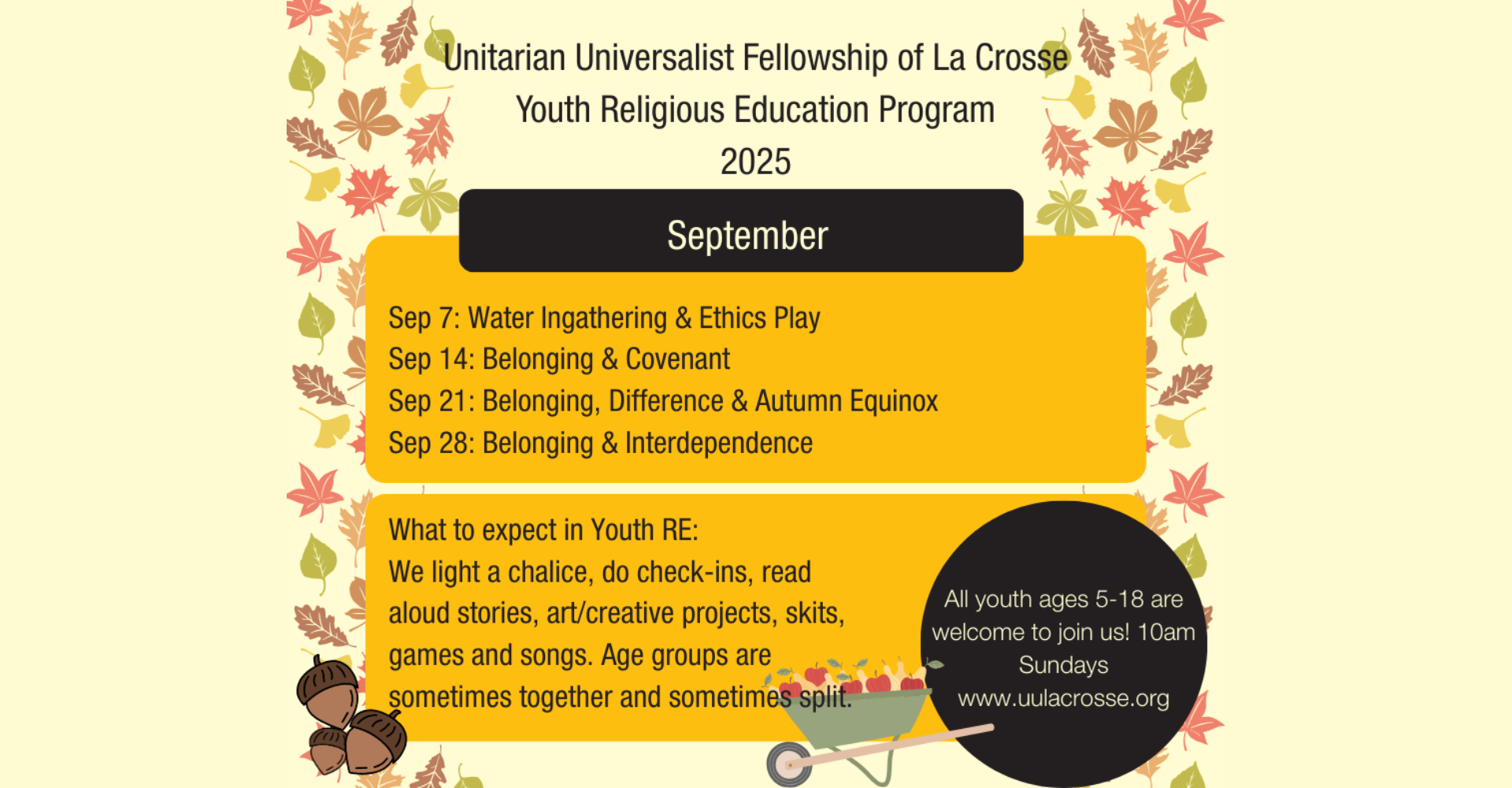 Unitarian Universalist Fellowship of La Crosse
Youth Religious Education Program
2025

September

Sep 7: Water Ingathering & Ethics Play
Sep 14: Belonging & Covenant
Sep 21: Belonging, Difference & Autumn Equinox
Sep 28: Belonging & Interdependence

What to expect in Youth RE:
We light a chalice, do check-ins, read aloud stories, art/creative projects, skits, games and songs. Age groups are sometimes together and sometimes split.

All youth ages 5-18 are welcome to join us! 10am Sundays
www.uulacrosse.org